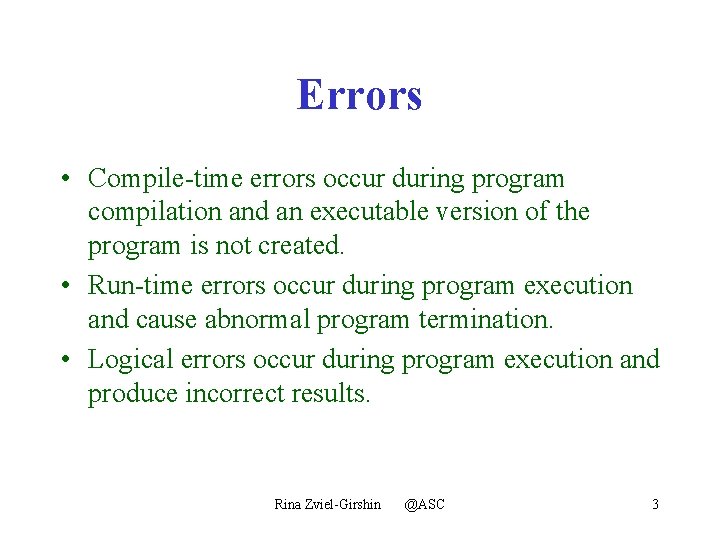 Errors

• Compile-time errors occur during program compilation and an executable version of the program is not created.

• Run-time errors occur during program execution and cause abnormal program termination.

• Logical errors occur during program execution and produce incorrect results.

Rina Zviel-Girshin @ASC

3